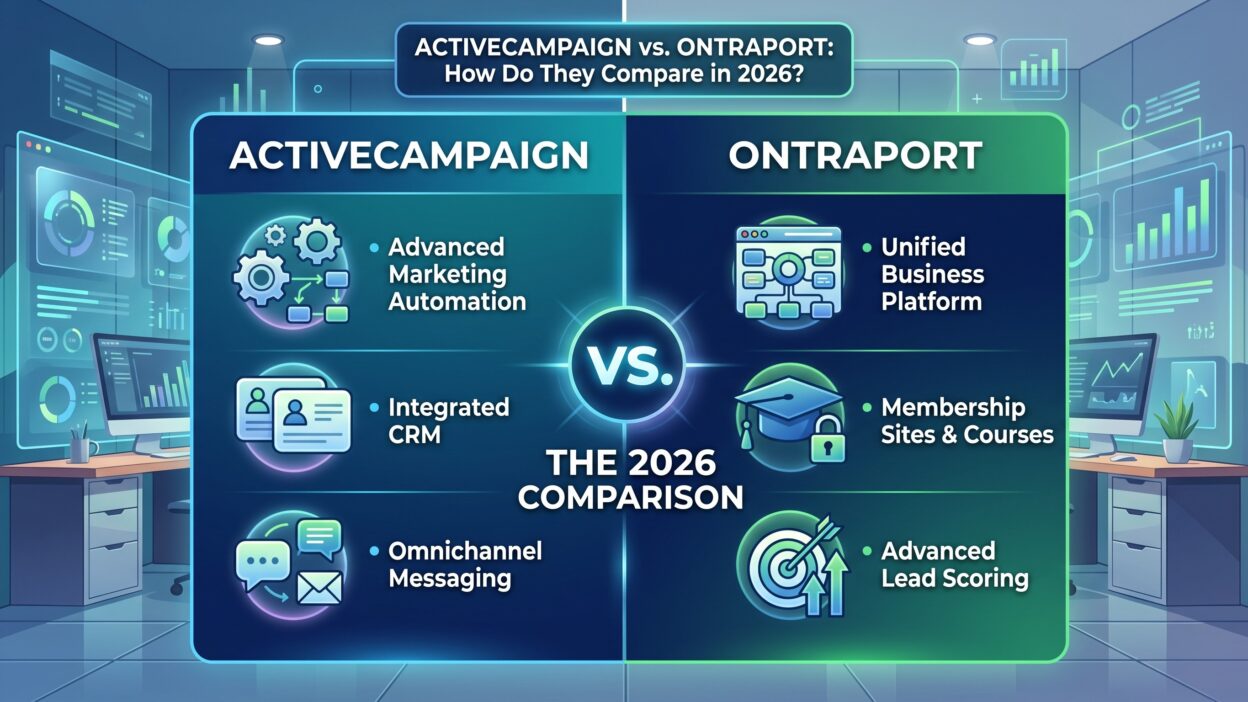 ACTIVECAMPAIGN vs. ONTRAPORT:
How Do They Compare in 2026?

ACTIVECAMPAIGN

• Advanced Marketing Automation

• Integrated CRM

• Omnichannel Messaging

VS.

THE 2026 COMPARISON

ONTRAPORT

• Unified Business Platform

• Membership Sites & Courses

• Advanced Lead Scoring